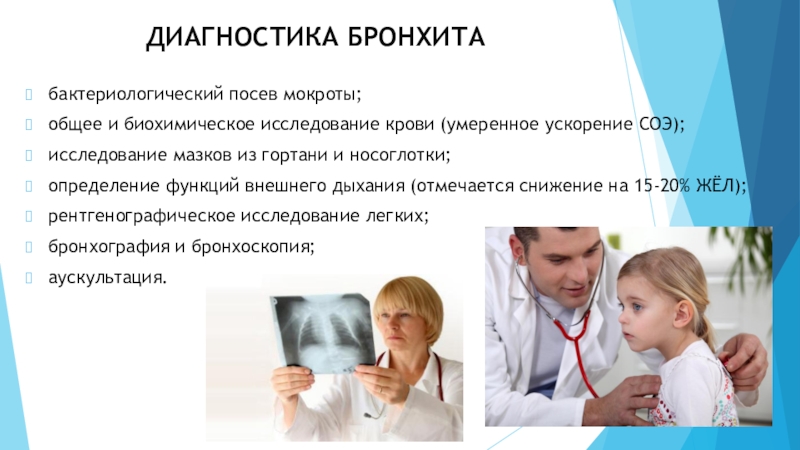 ДИАГНОСТИКА БРОНХИТА

бактериологический посев мокроты;

общее и биохимическое исследование крови (умеренное ускорение СОЭ);

исследование мазков из гортани и носоглотки;

определение функций внешнего дыхания (отмечается снижение на 15-20% ЖЁЛ);

рентгенографическое исследование легких;

бронхография и бронхоскопия;

аускультация.